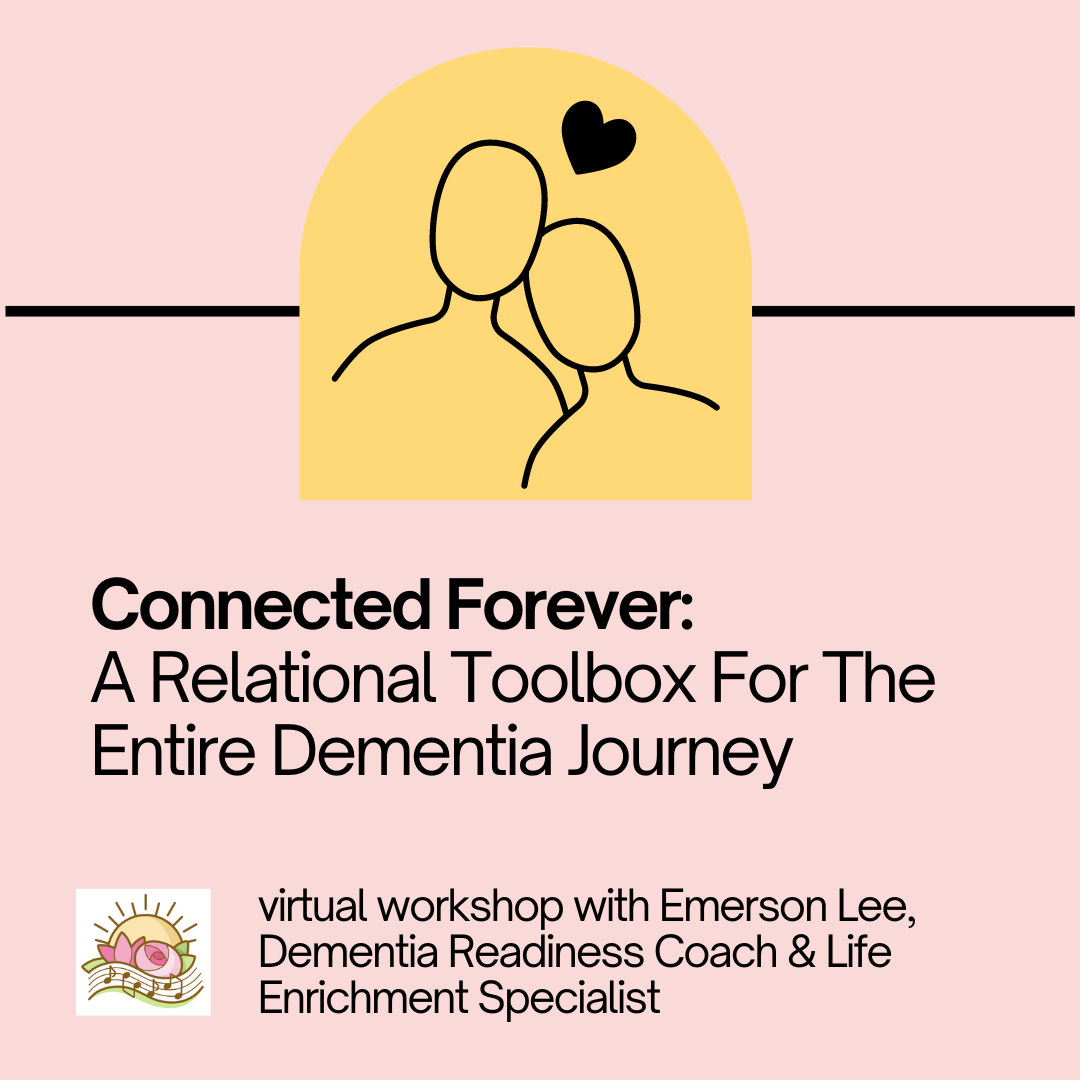 Connected Forever:
A Relational Toolbox For The Entire Dementia Journey

virtual workshop with Emerson Lee, Dementia Readiness Coach & Life Enrichment Specialist